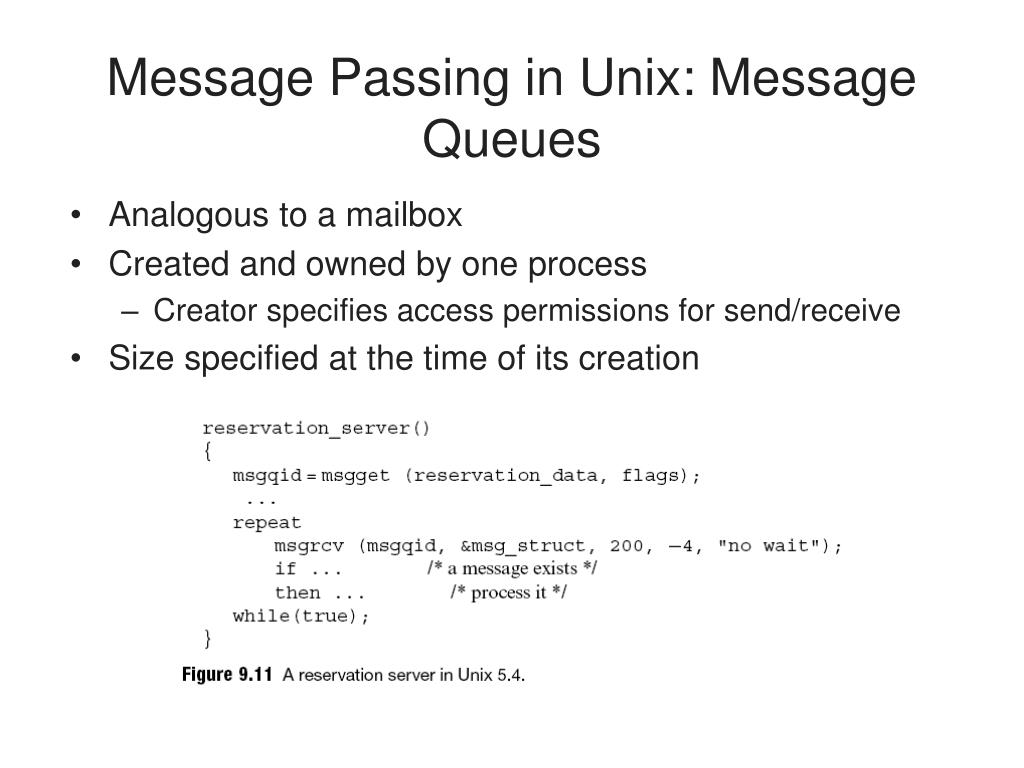 Message Passing in Unix: Message Queues

• Analogous to a mailbox
• Created and owned by one process
  – Creator specifies access permissions for send/receive
• Size specified at the time of its creation

reservation_server()
{
   msgqid = msgget (reservation_data, flags);
    ...
   repeat
      msgrcv (msgqid, &msg_struct, 200, —4, "no wait");
      if ...        /* a message exists */
      then ...        /* process it */
   while(true);
}

Figure 9.11 A reservation server in Unix 5.4.